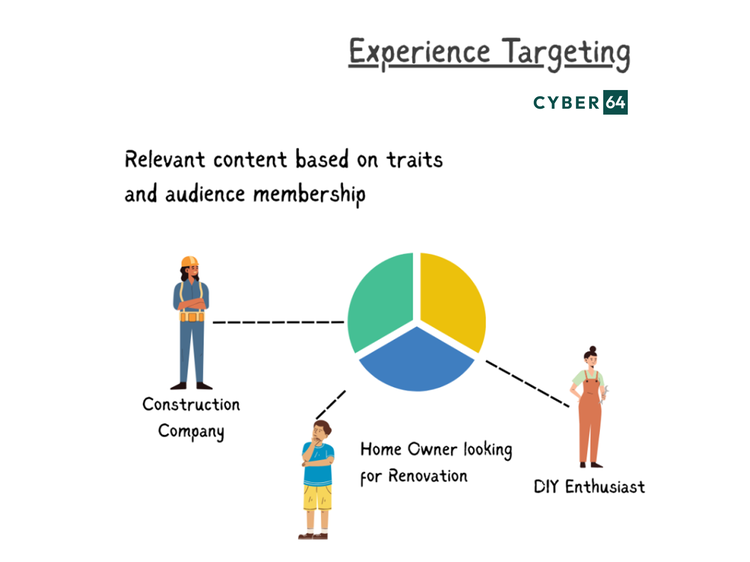 Experience Targeting

CYBER 64

Relevant content based on traits and audience membership

Construction Company

Home Owner looking for Renovation

DIY Enthusiast